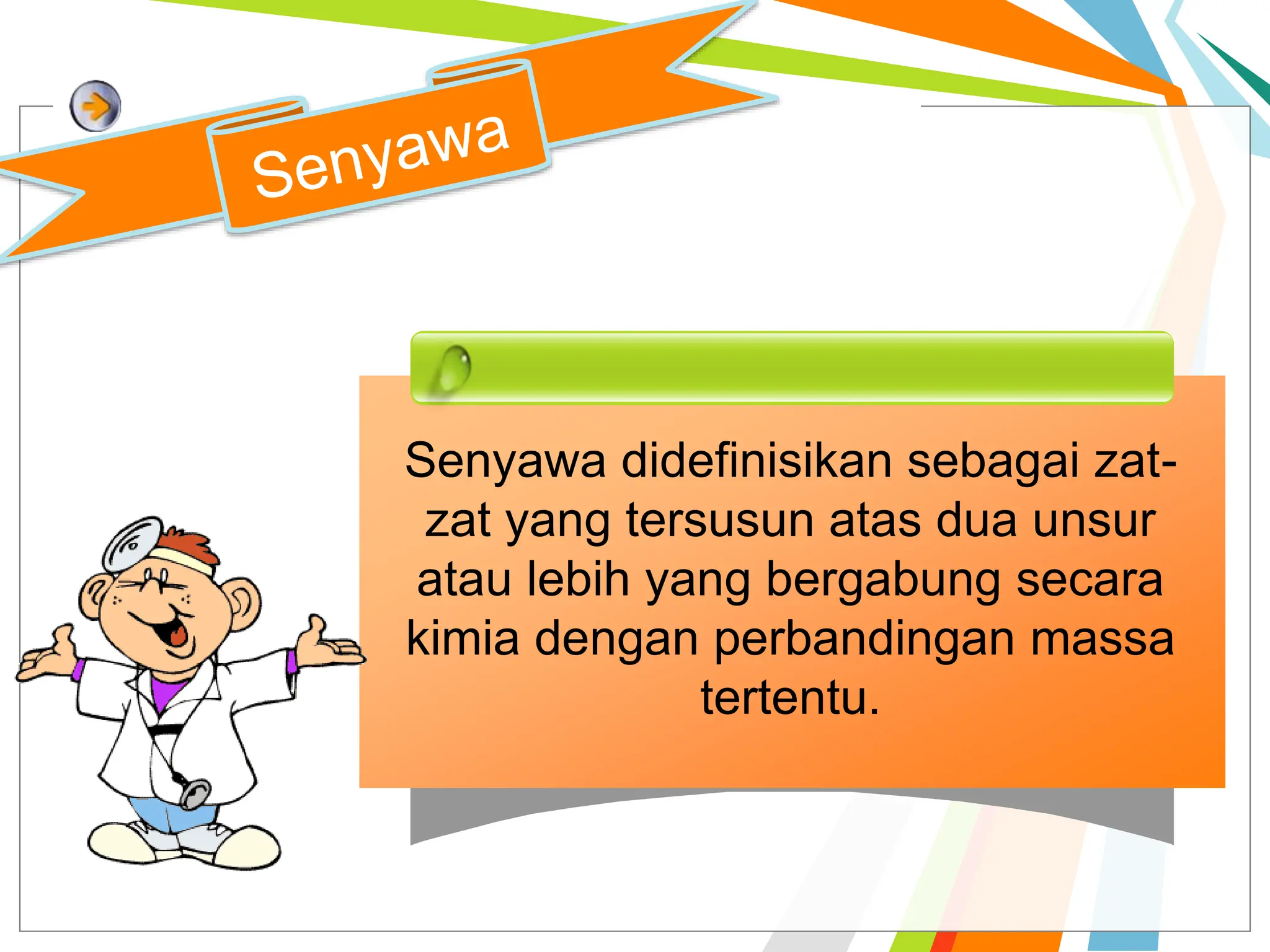 Senyawa

Senyawa didefinisikan sebagai zat-zat yang tersusun atas dua unsur atau lebih yang bergabung secara kimia dengan perbandingan massa tertentu.